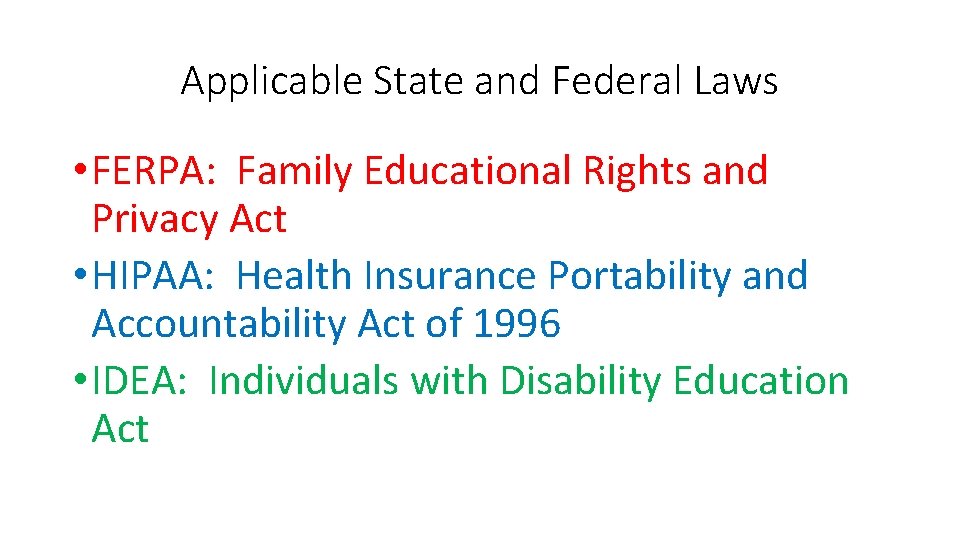 Applicable State and Federal Laws

• FERPA: Family Educational Rights and Privacy Act

• HIPAA: Health Insurance Portability and Accountability Act of 1996

• IDEA: Individuals with Disability Education Act